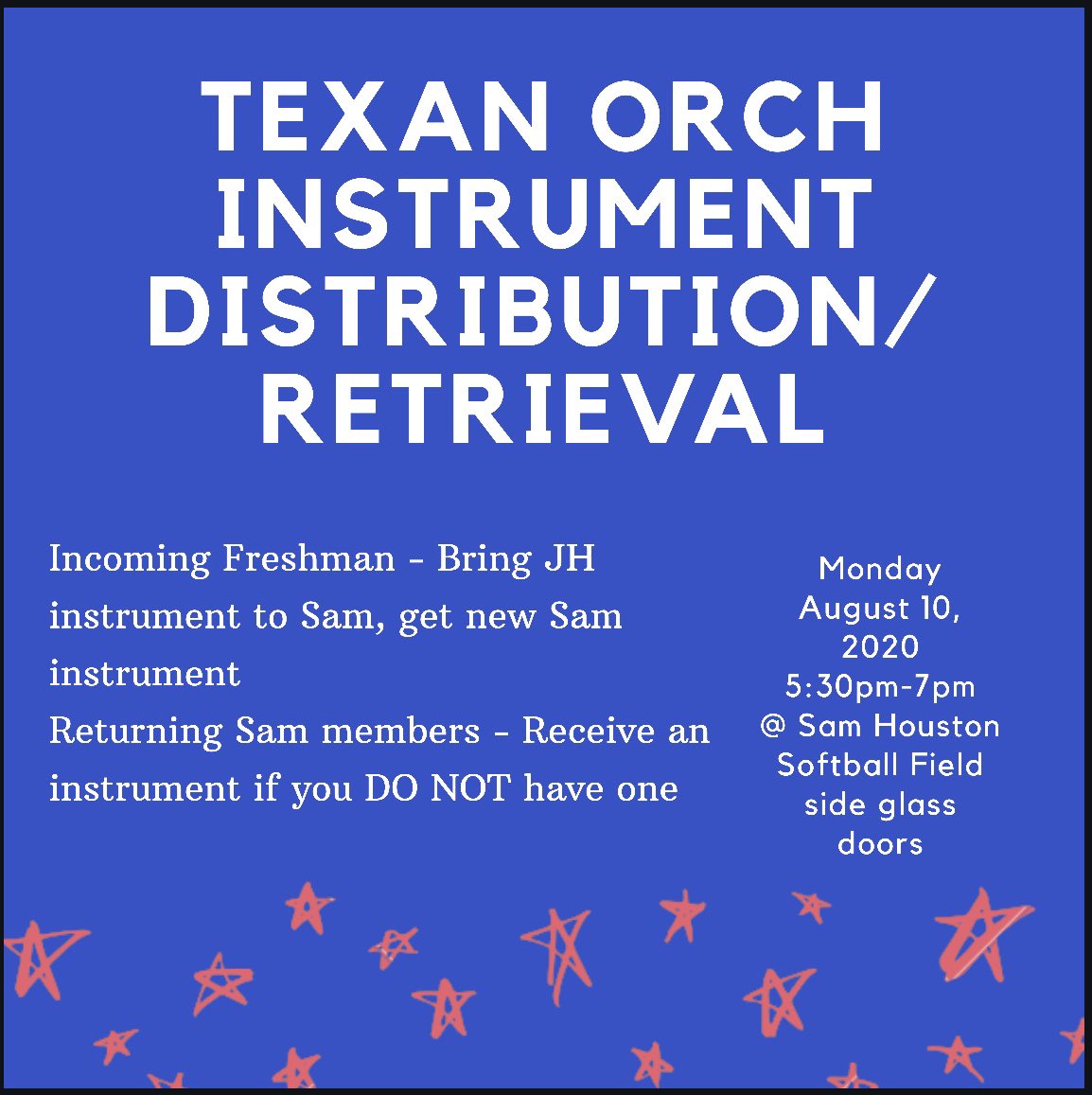 TEXAN ORCH INSTRUMENT DISTRIBUTION/ RETRIEVAL

Incoming Freshman - Bring JH instrument to Sam, get new Sam instrument
Returning Sam members - Receive an instrument if you DO NOT have one

Monday August 10, 2020 5:30pm-7pm @ Sam Houston Softball Field side glass doors